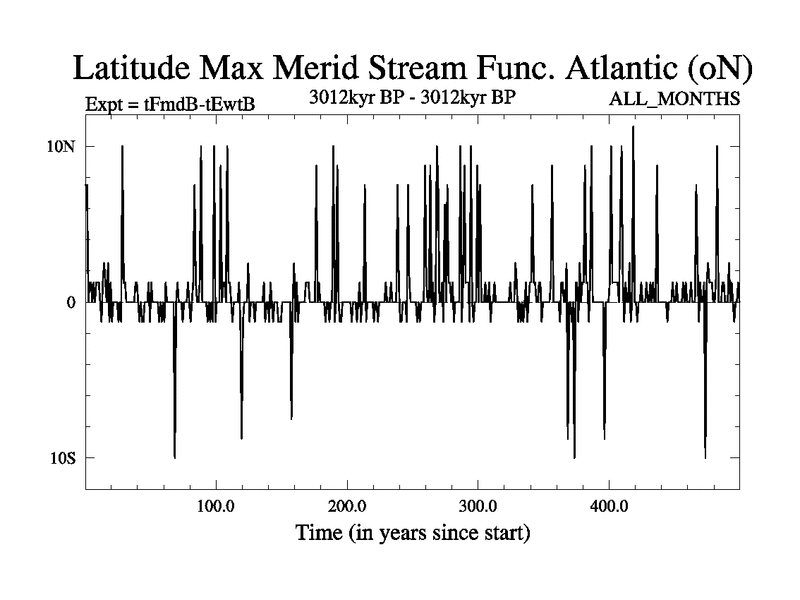 Latitude Max Merid Stream Func. Atlantic (oN)

Expt = tFmdB-tEwtB

3012kyr BP - 3012kyr BP

ALL_MONTHS

10N

0

10S

100.0

200.0

300.0

400.0

Time (in years since start)